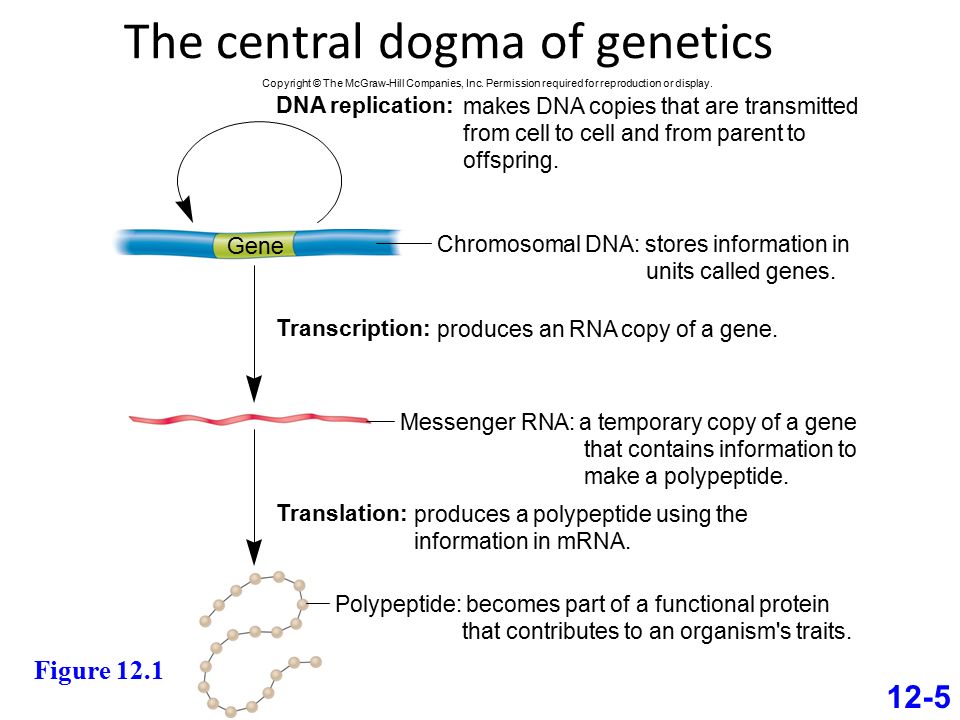 The central dogma of genetics

Copyright © The McGraw-Hill Companies, Inc. Permission required for reproduction or display.

DNA replication: makes DNA copies that are transmitted from cell to cell and from parent to offspring.

Gene

Chromosomal DNA: stores information in units called genes.

Transcription: produces an RNA copy of a gene.

Messenger RNA: a temporary copy of a gene that contains information to make a polypeptide.

Translation: produces a polypeptide using the information in mRNA.

Polypeptide: becomes part of a functional protein that contributes to an organism's traits.

Figure 12.1

12-5